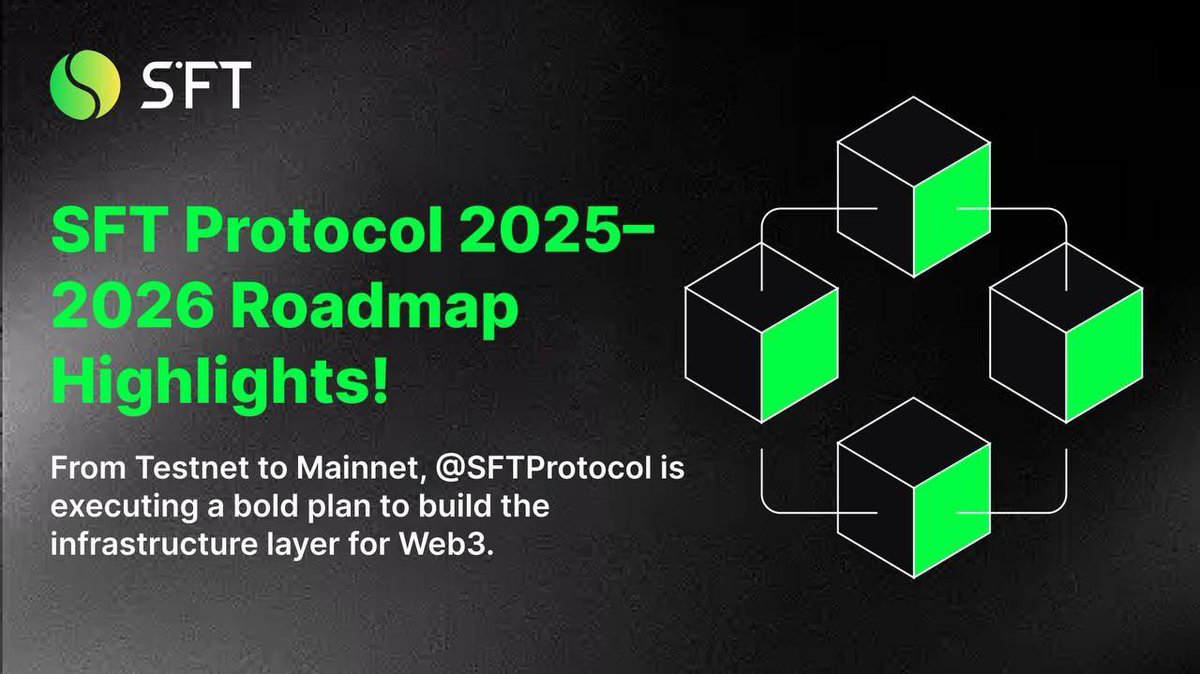 SFT

SFT Protocol 2025–2026 Roadmap Highlights!

From Testnet to Mainnet, @SFTProtocol is executing a bold plan to build the infrastructure layer for Web3.